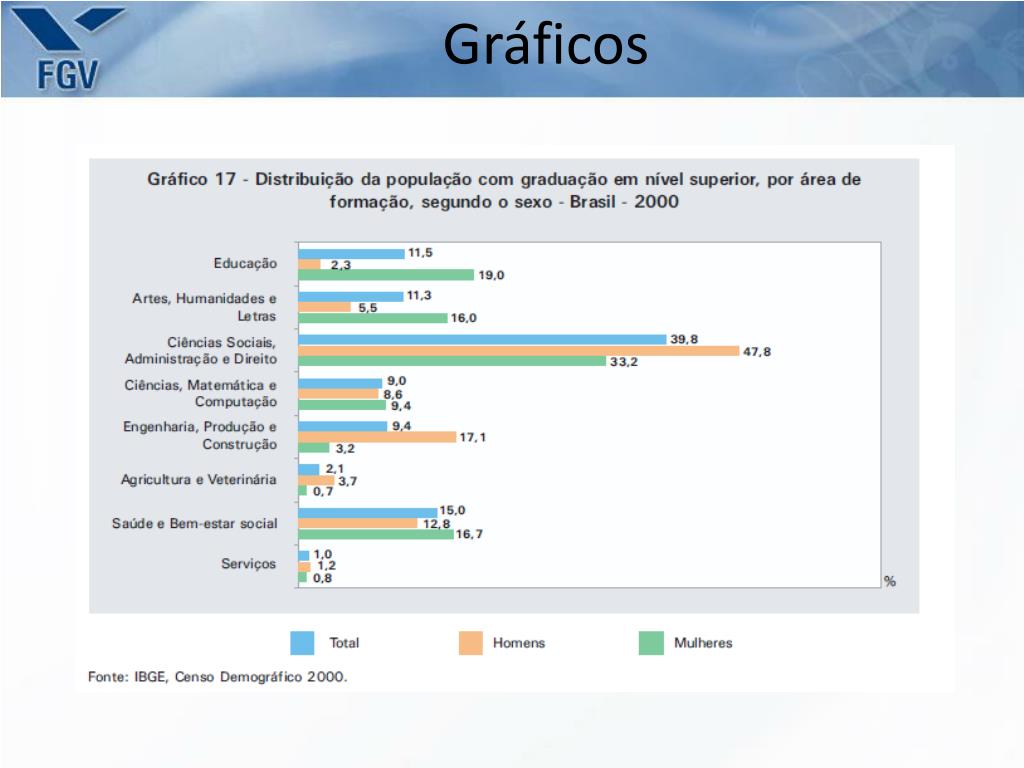 FGV

Gráficos

Gráfico 17 - Distribuição da população com graduação em nível superior, por área de formação, segundo o sexo - Brasil - 2000

Educação
11,5
2,3
19,0

Artes, Humanidades e Letras
11,3
5,5
16,0

Ciências Sociais, Administração e Direito
39,8
47,8
33,2

Ciências, Matemática e Computação
9,0
8,6
9,4

Engenharia, Produção e Construção
9,4
17,1
3,2

Agricultura e Veterinária
2,1
3,7
0,7

Saúde e Bem-estar social
15,0
12,8
16,7

Serviços
1,0
1,2
0,8

%

Total
Homens
Mulheres

Fonte: IBGE, Censo Demográfico 2000.